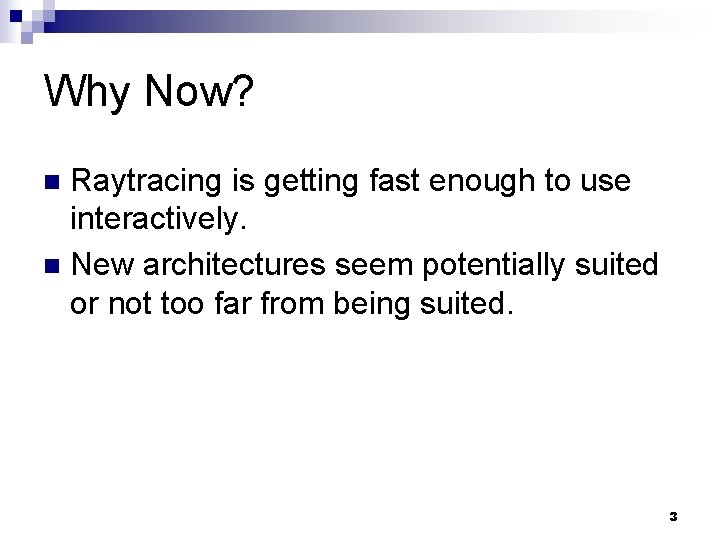 Why Now?

- Raytracing is getting fast enough to use interactively.
- New architectures seem potentially suited or not too far from being suited.

3